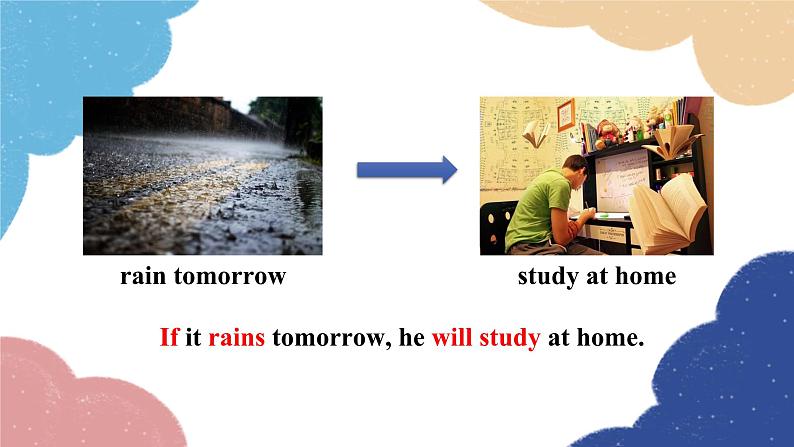 rain tomorrow

study at home

If it rains tomorrow, he will study at home.